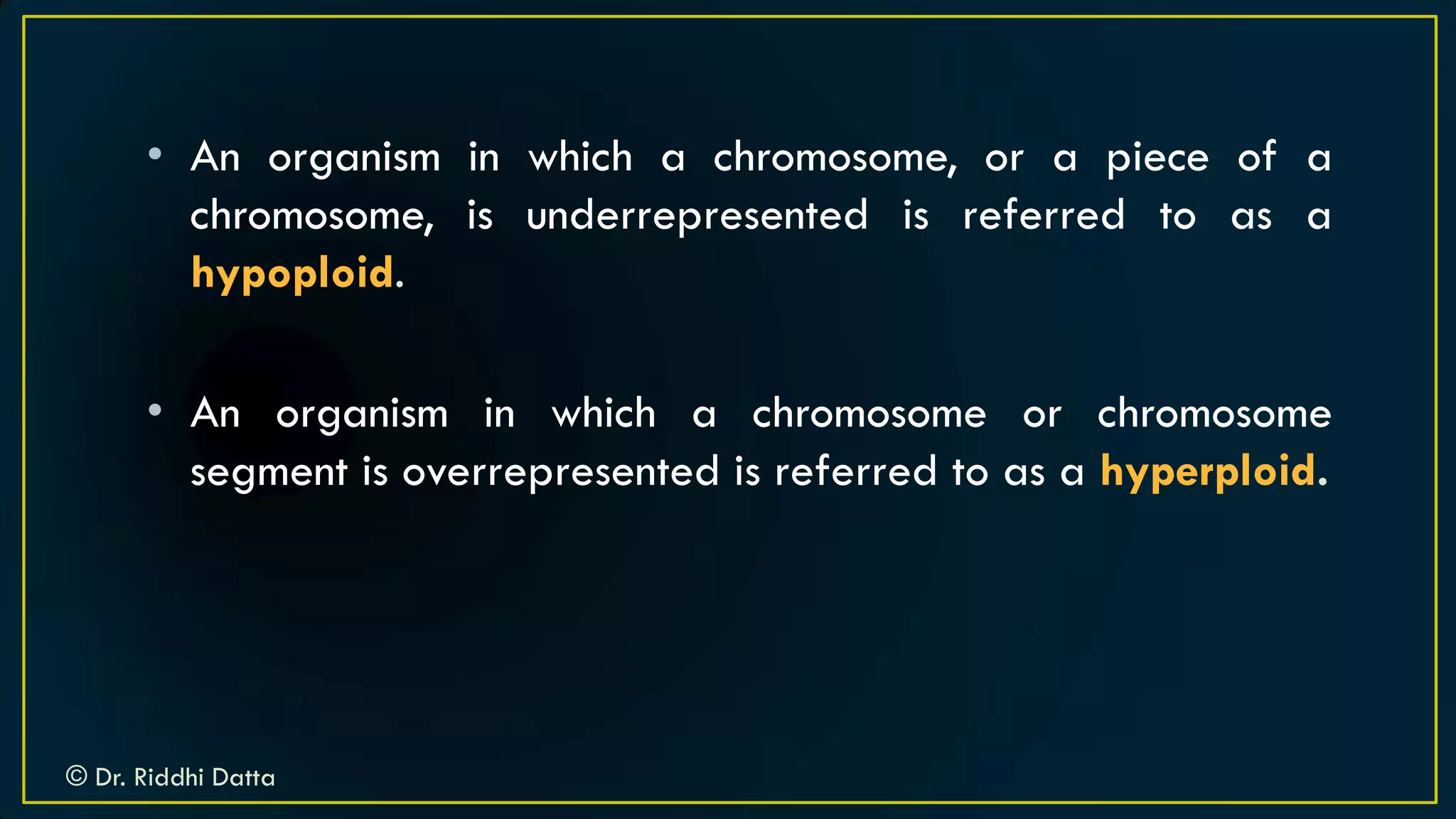 • An organism in which a chromosome, or a piece of a chromosome, is underrepresented is referred to as a hypoploid.

• An organism in which a chromosome or chromosome segment is overrepresented is referred to as a hyperploid.

© Dr. Riddhi Datta